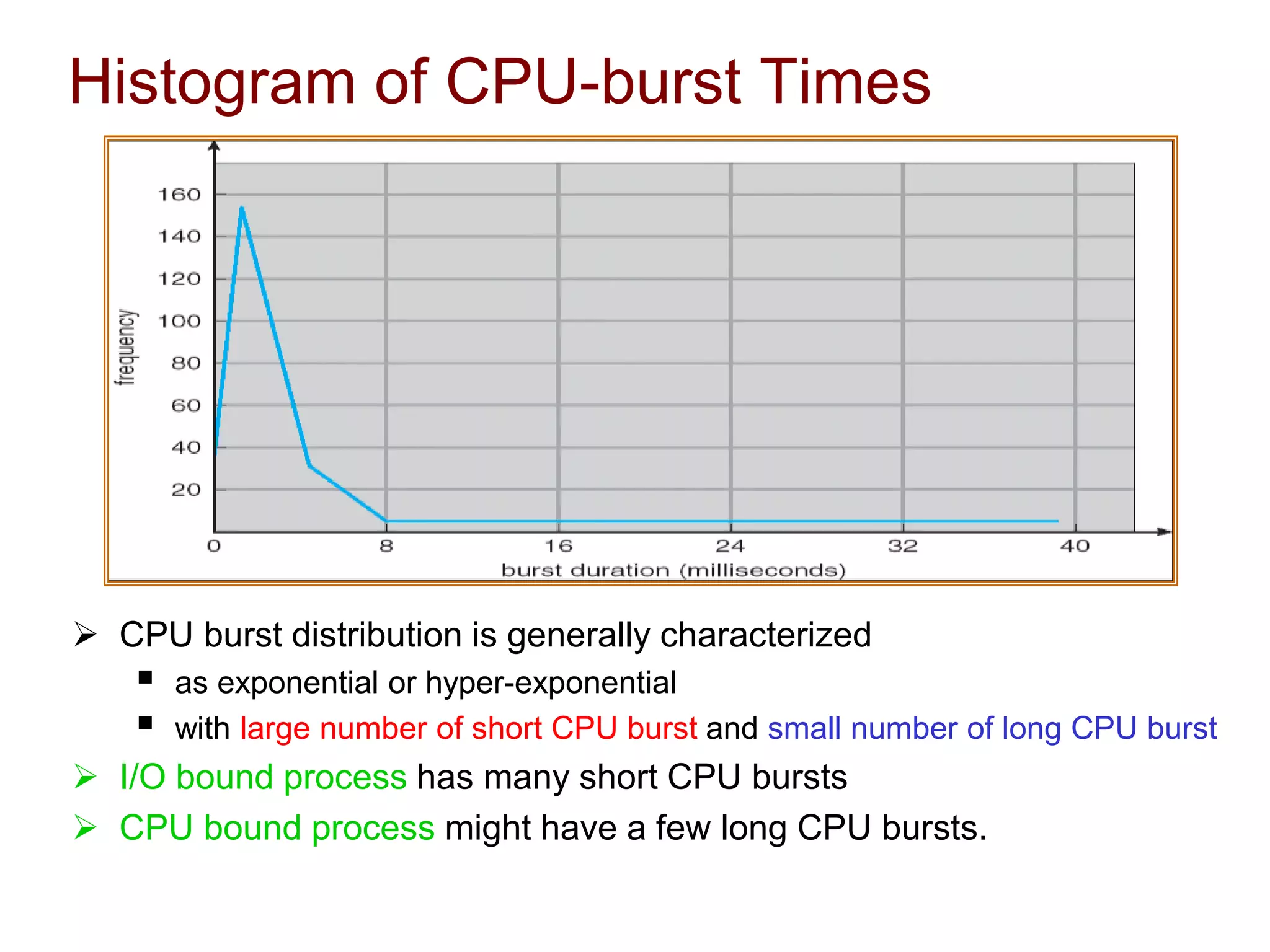 Histogram of CPU-burst Times

frequency

160
140
120
100
80
60
40
20

0
8
16
24
32
40
burst duration (milliseconds)

➢ CPU burst distribution is generally characterized
▪ as exponential or hyper-exponential
▪ with large number of short CPU burst and small number of long CPU burst
➢ I/O bound process has many short CPU bursts
➢ CPU bound process might have a few long CPU bursts.